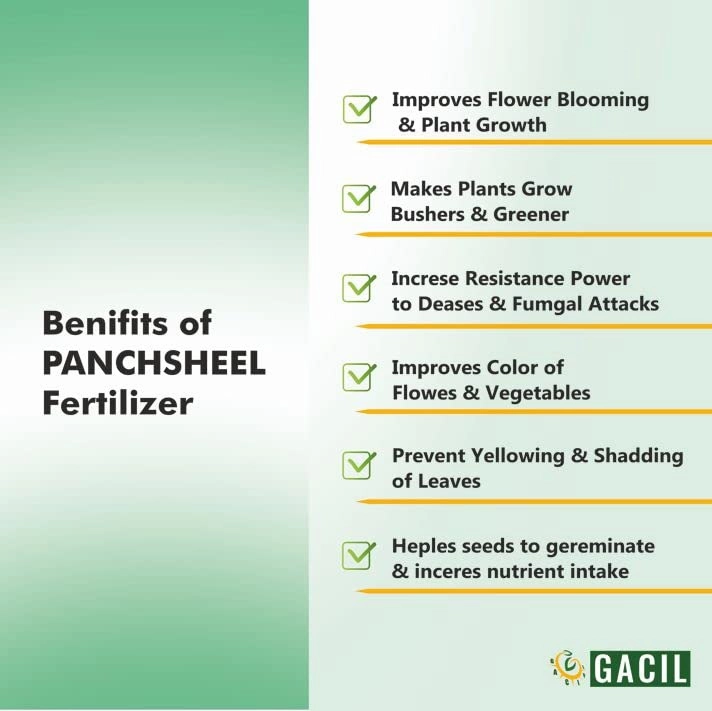 Benifits of PANCHSHEEL Fertilizer

Improves Flower Blooming & Plant Growth

Makes Plants Grow Bushers & Greener

Increse Resistance Power to Deases & Fumgal Attacks

Improves Color of Flowes & Vegetables

Prevent Yellowing & Shadding of Leaves

Heples seeds to gereminate & inceres nutrient intake

GACIL